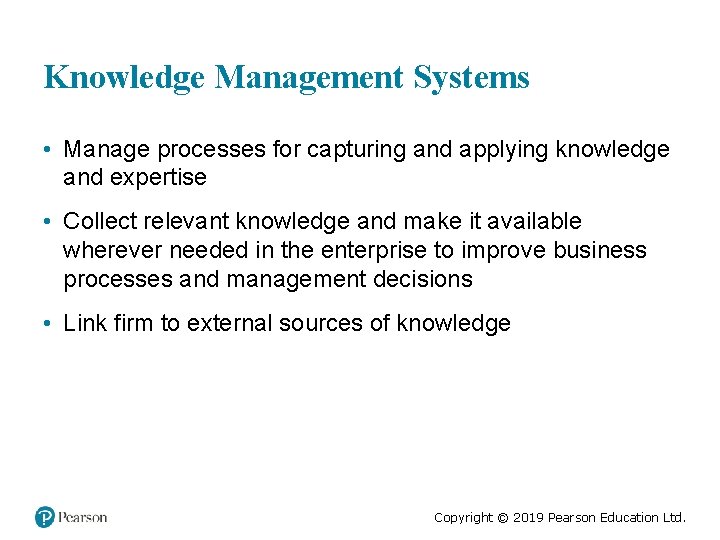 Knowledge Management Systems

• Manage processes for capturing and applying knowledge and expertise

• Collect relevant knowledge and make it available wherever needed in the enterprise to improve business processes and management decisions

• Link firm to external sources of knowledge

Pearson

Copyright © 2019 Pearson Education Ltd.